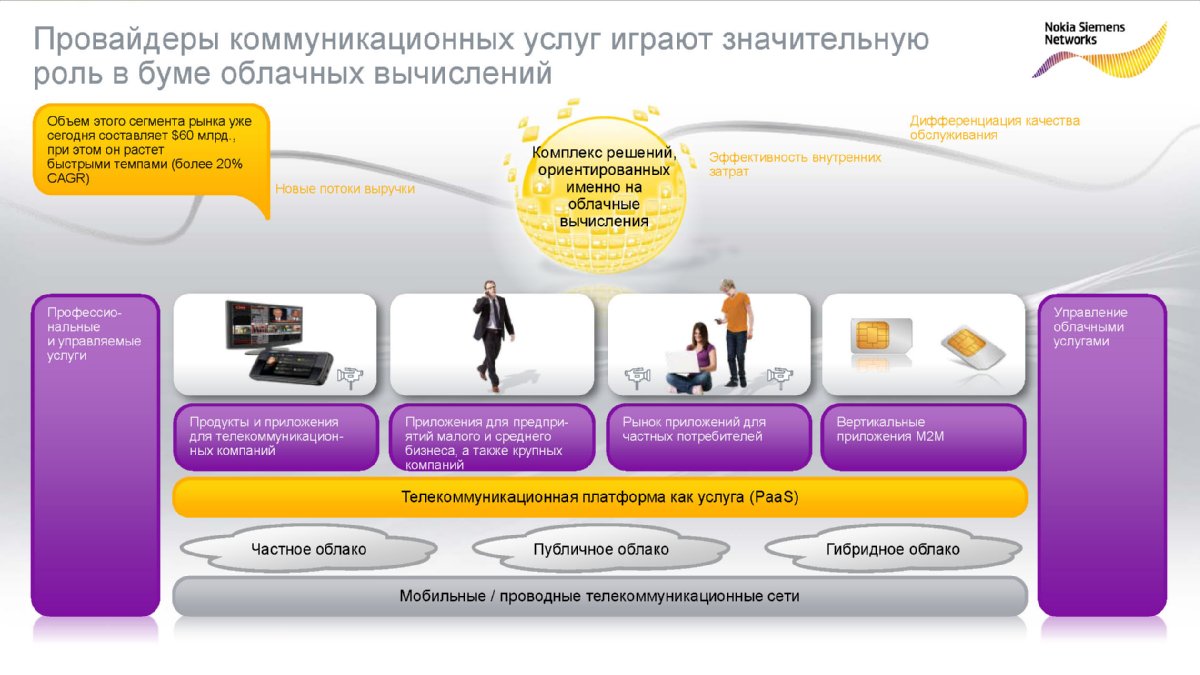 Провайдеры коммуникационных услуг играют значительную роль в буме облачных вычислений

Nokia Siemens Networks

Объем этого сегмента рынка уже сегодня составляет $60 млрд., при этом он растет быстрыми темпами (более 20% CAGR)

Новые потоки выручки

Комплекс решений, ориентированных именно на облачные вычисления

Эффективность внутренних затрат

Дифференциация качества обслуживания

Профессиональные и управляемые услуги

Продукты и приложения для телекоммуникационных компаний

Приложения для предприятий малого и среднего бизнеса, а также крупных компаний

Рынок приложений для частных потребителей

Вертикальные приложения M2M

Управление облачными услугами

Телекоммуникационная платформа как услуга (PaaS)

Частное облако

Публичное облако

Гибридное облако

Мобильные / проводные телекоммуникационные сети